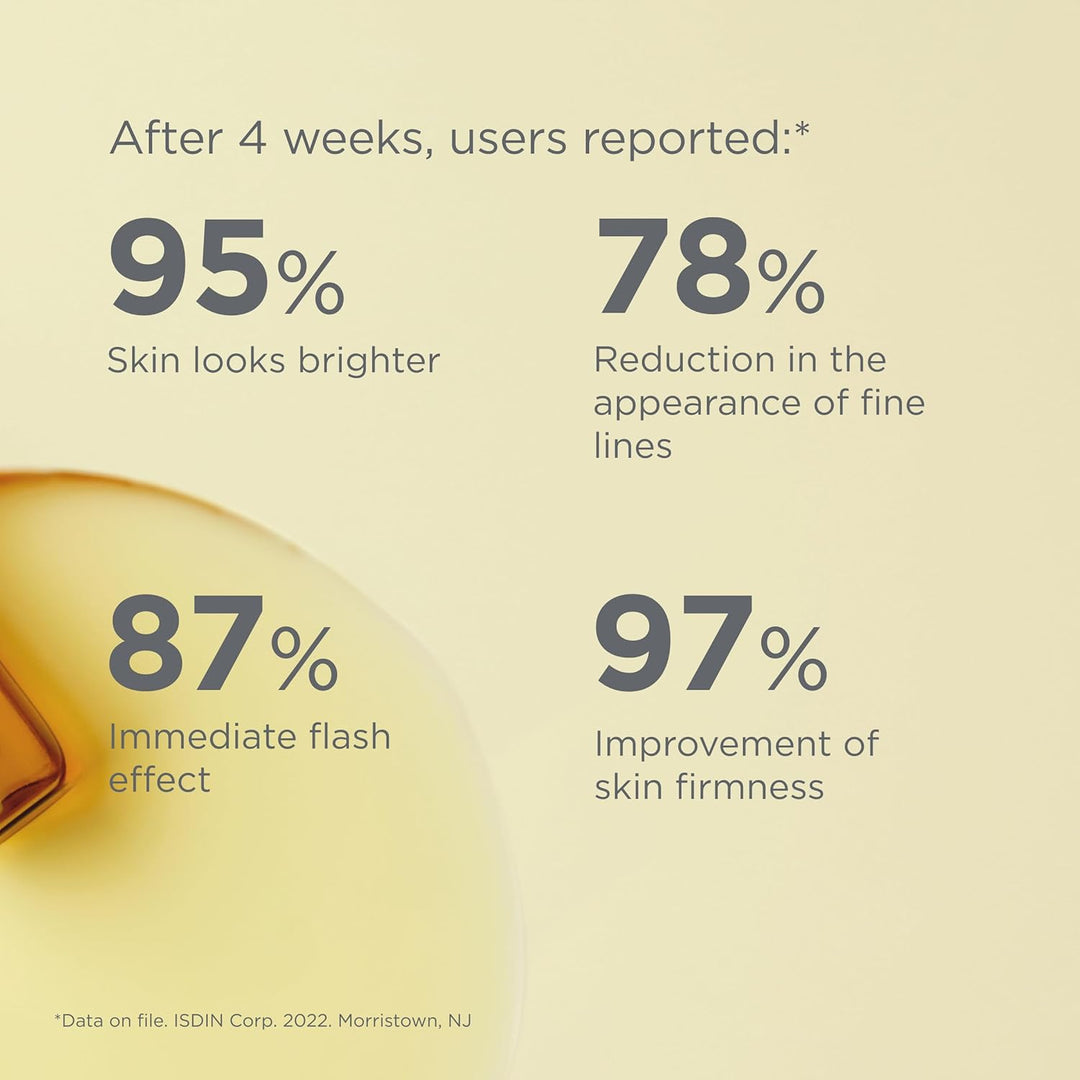 After 4 weeks, users reported:*

95%
Skin looks brighter

78%
Reduction in the appearance of fine lines

87%
Immediate flash effect

97%
Improvement of skin firmness

*Data on file. ISDIN Corp. 2022. Morristown, NJ